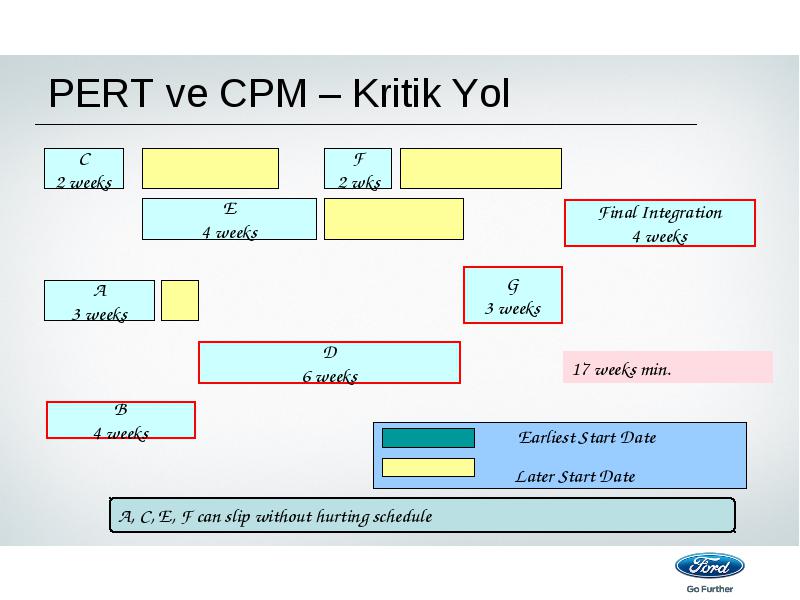 PERT ve CPM – Kritik Yol

C
2 weeks

F
2 wks

E
4 weeks

Final Integration
4 weeks

A
3 weeks

G
3 weeks

D
6 weeks

17 weeks min.

B
4 weeks

Earliest Start Date

Later Start Date

A, C, E, F can slip without hurting schedule

Ford
Go Further